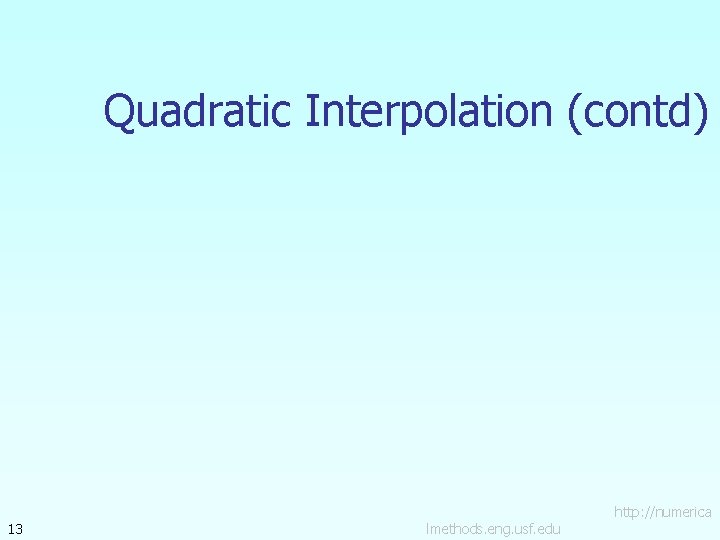 Quadratic Interpolation (contd)

13

http://numerica

lmethods.eng.usf.edu